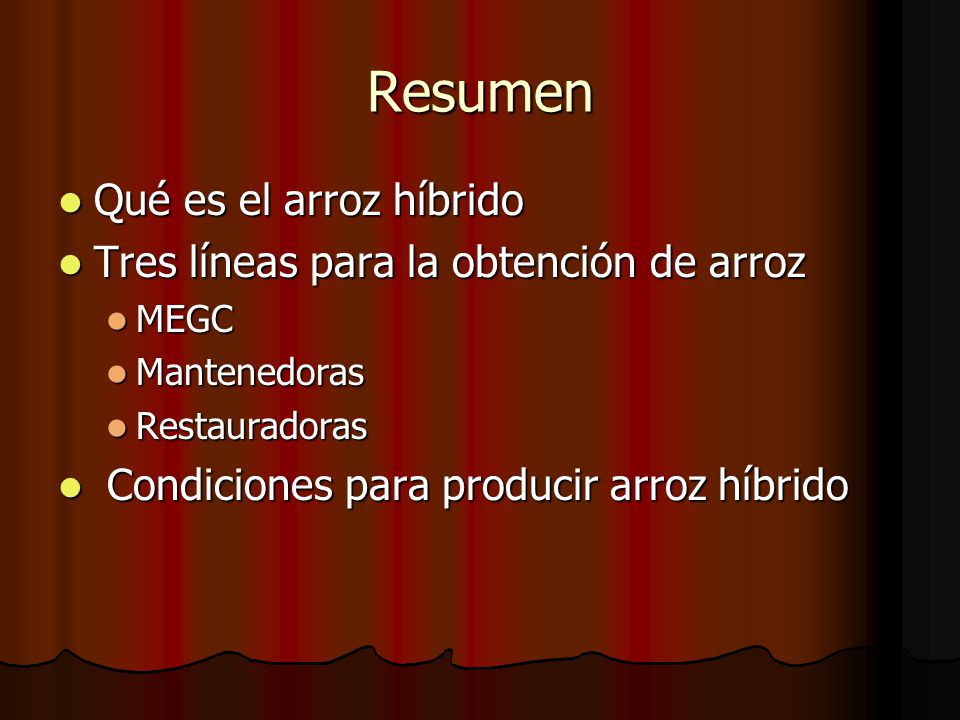 Resumen

- Qué es el arroz híbrido
- Tres líneas para la obtención de arroz
  - MEGC
  - Mantenedoras
  - Restauradoras
- Condiciones para producir arroz híbrido